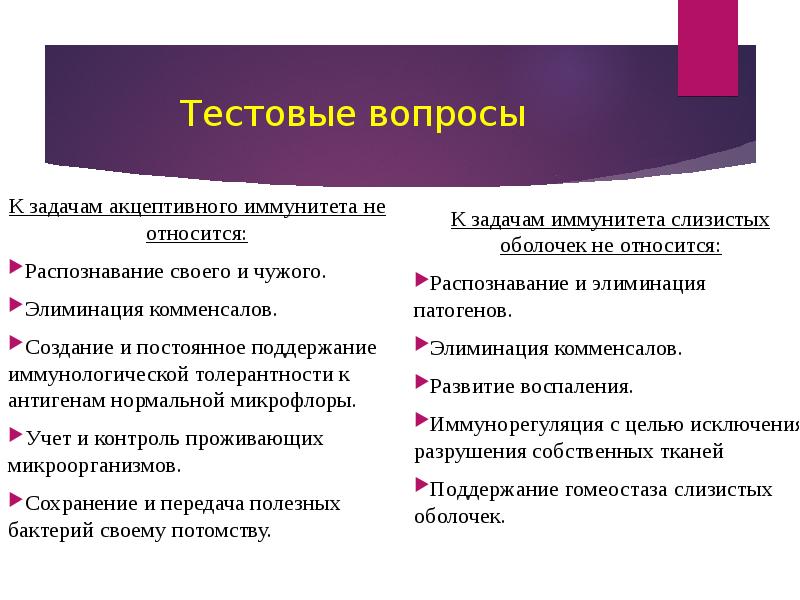 Тестовые вопросы

К задачам акцептивного иммунитета не относится:

Распознавание своего и чужого.

Элиминация комменсалов.

Создание и постоянное поддержание иммунологической толерантности к антигенам нормальной микрофлоры.

Учет и контроль проживающих микроорганизмов.

Сохранение и передача полезных бактерий своему потомству.

К задачам иммунитета слизистых оболочек не относится:

Распознавание и элиминация патогенов.

Элиминация комменсалов.

Развитие воспаления.

Иммунорегуляция с целью исключения разрушения собственных тканей

Поддержание гомеостаза слизистых оболочек.